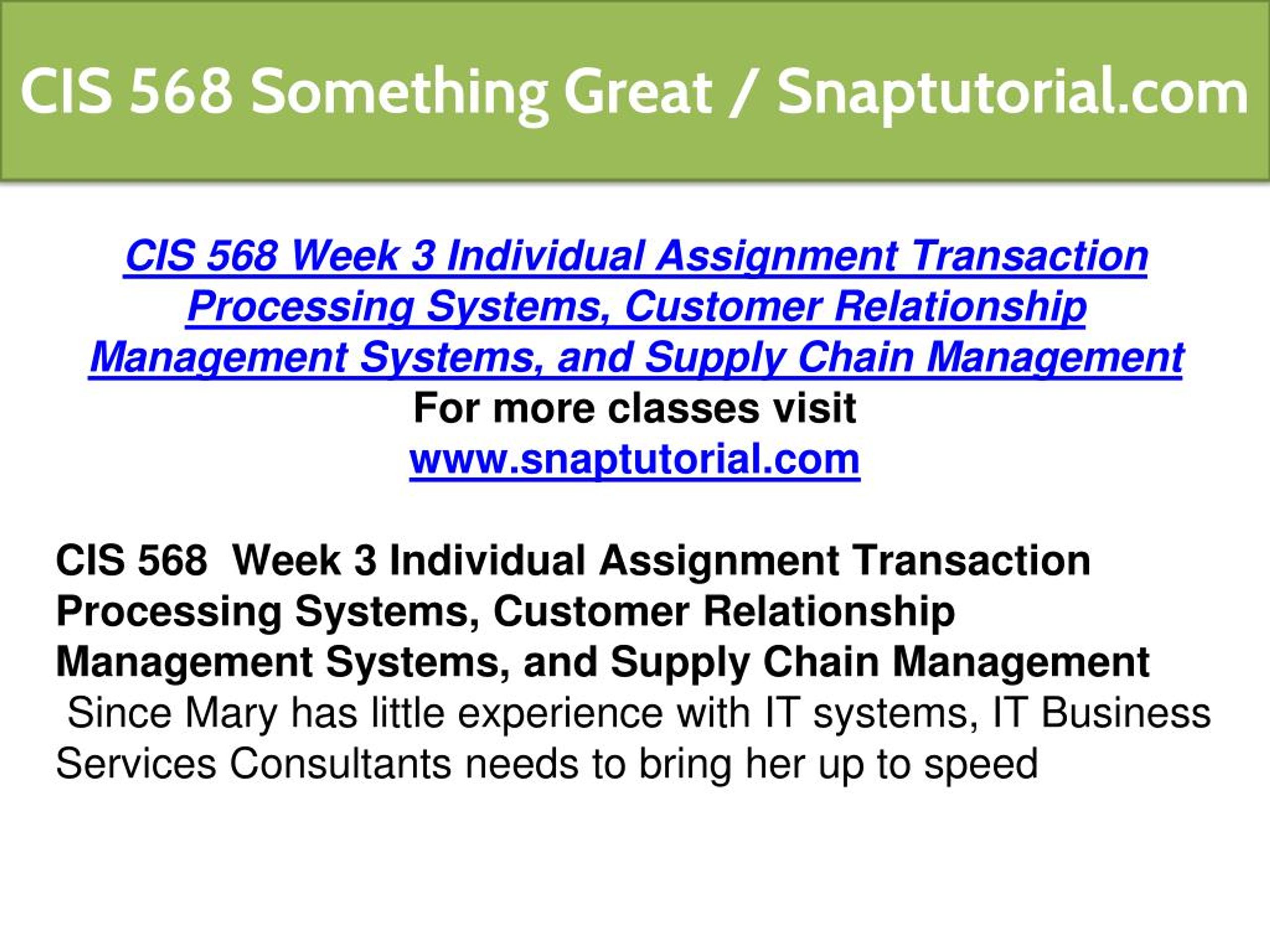 CIS 568 Something Great / Snaptutorial.com

CIS 568 Week 3 Individual Assignment Transaction Processing Systems, Customer Relationship Management Systems, and Supply Chain Management
For more classes visit
www.snaptutorial.com

CIS 568 Week 3 Individual Assignment Transaction Processing Systems, Customer Relationship Management Systems, and Supply Chain Management
Since Mary has little experience with IT systems, IT Business Services Consultants needs to bring her up to speed